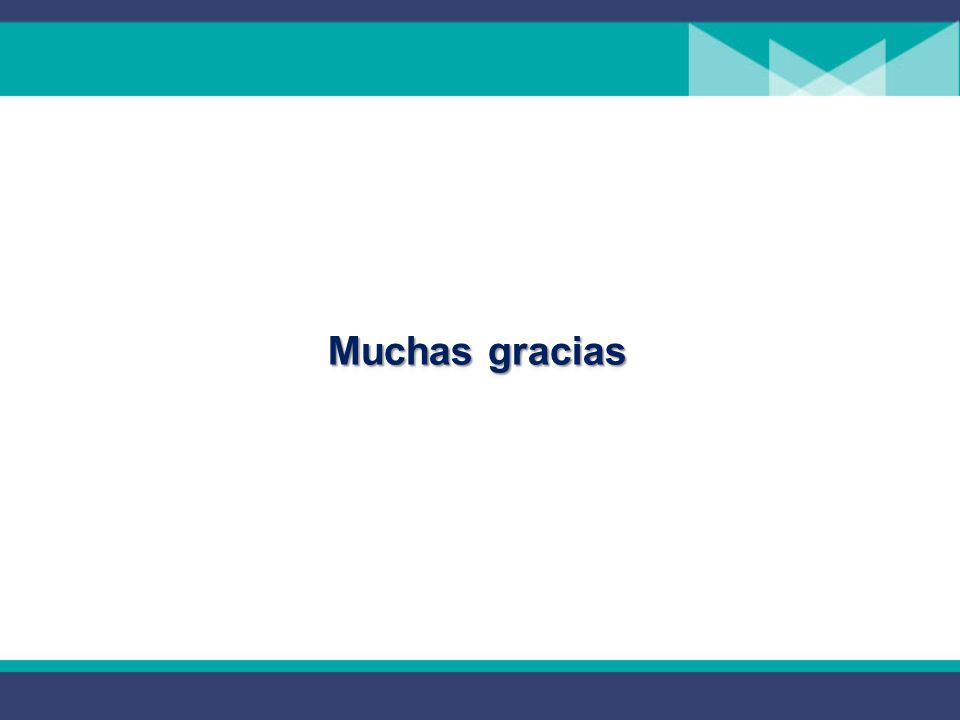 Muchas gracias